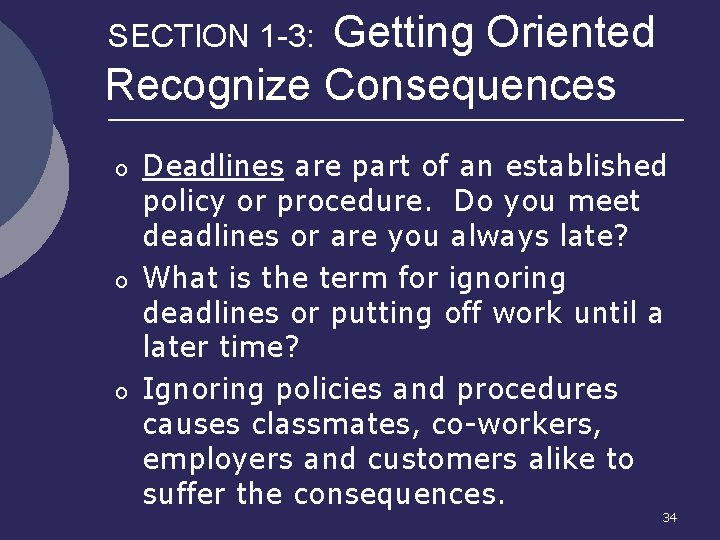 SECTION 1-3: Getting Oriented
Recognize Consequences

o Deadlines are part of an established policy or procedure. Do you meet deadlines or are you always late?

o What is the term for ignoring deadlines or putting off work until a later time?

o Ignoring policies and procedures causes classmates, co-workers, employers and customers alike to suffer the consequences.

34